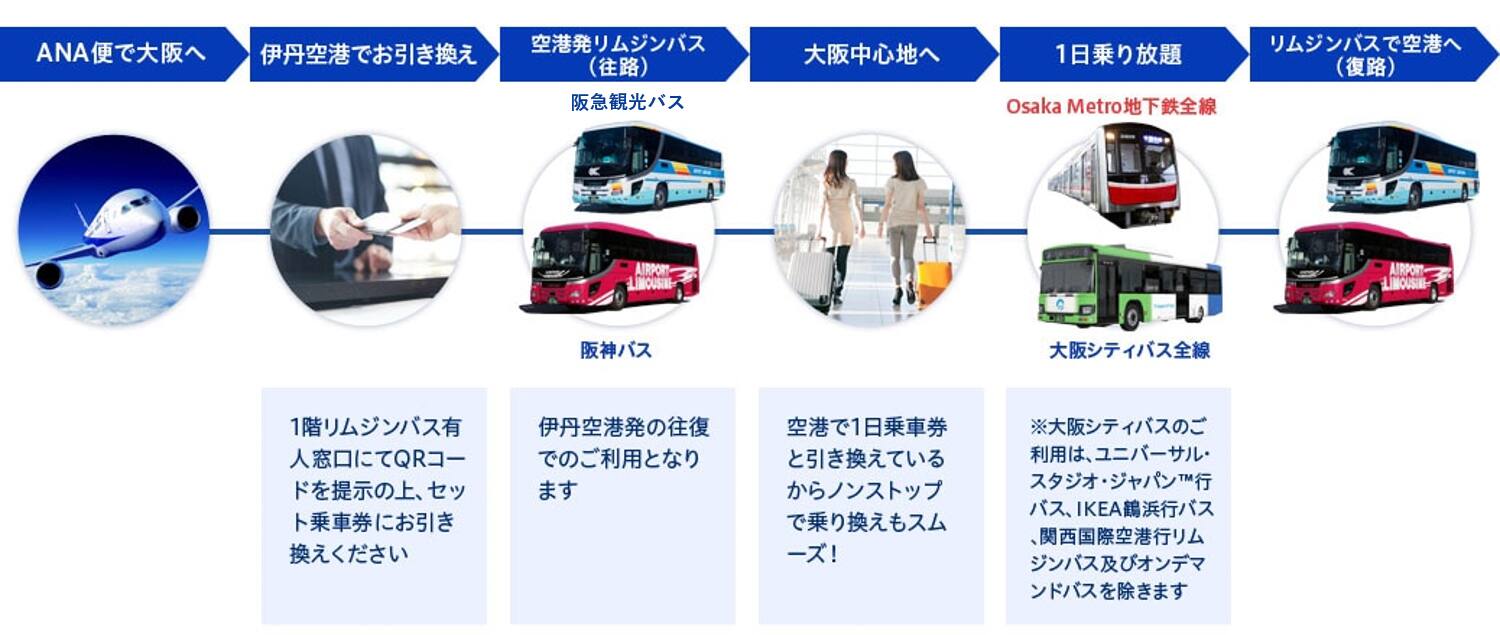 ANA便で大阪へ

伊丹空港でお引き換え

空港発リムジンバス（往路）

大阪中心地へ

1日乗り放題

リムジンバスで空港へ（復路）

阪急観光バス

AIRPORT LIMOUSINE

阪神バス

Osaka Metro地下鉄全線

大阪シティバス全線

AIRPORT LIMOUSINE

1階リムジンバス有人窓口にてQRコードを提示の上、セット乗車券にお引き換えください

伊丹空港発の往復でのご利用となります

空港で1日乗車券と引き換えているからノンストップで乗り換えもスムーズ！

※大阪シティバスのご利用は、ユニバーサル・スタジオ・ジャパン™行バス、IKEA鶴浜行バス、関西国際空港行リムジンバス及びオンデマンドバスを除きます